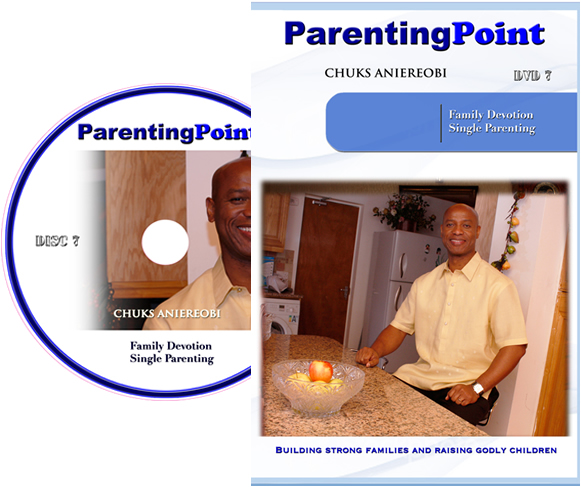 ParentingPoint

DISC 7

CHUKS ANIEREOBI

Family Devotion
Single Parenting

ParentingPoint

CHUKS ANIEREOBI

DVD 7

Family Devotion
Single Parenting

BUILDING STRONG FAMILIES AND RAISING GODLY CHILDREN